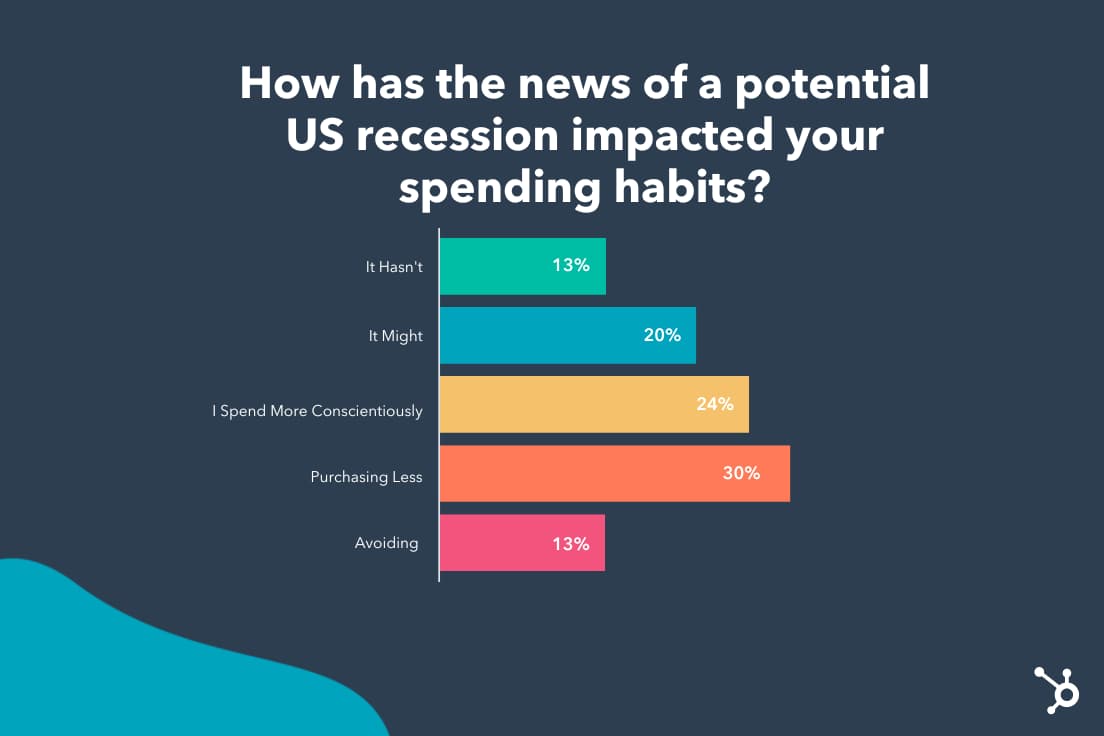 How has the news of a potential US recession impacted your spending habits?

It Hasn't 13%

It Might 20%

I Spend More Conscientiously 24%

Purchasing Less 30%

Avoiding 13%